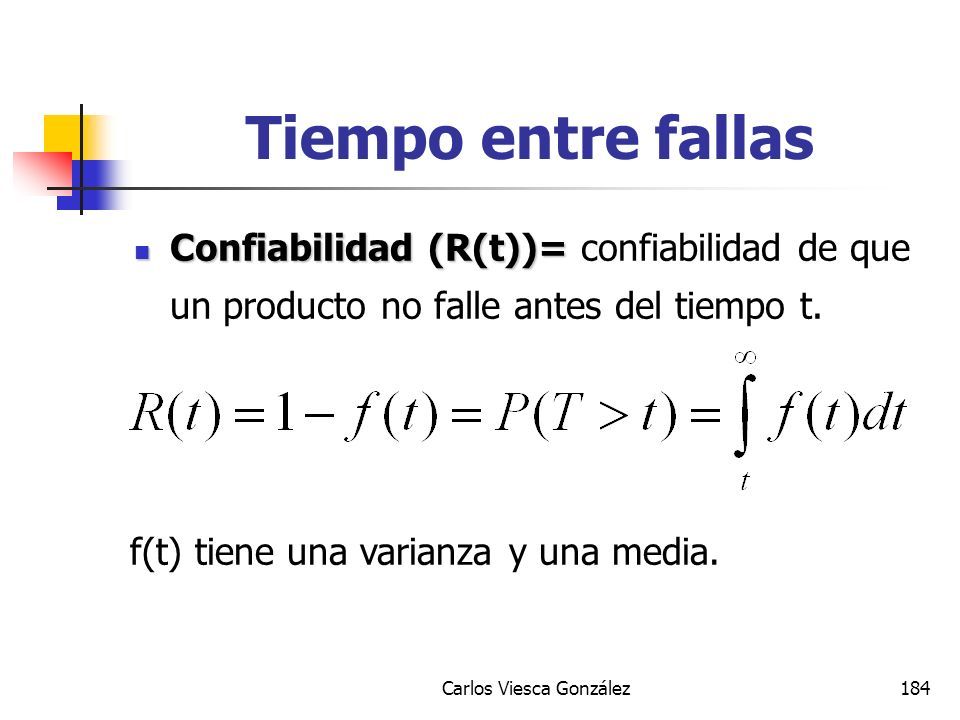 Tiempo entre fallas

Confiabilidad (R(t))= confiabilidad de que un producto no falle antes del tiempo t.

$R(t) = 1 - f(t) = P(T > t) = \int_{t}^{\infty} f(t)dt$

f(t) tiene una varianza y una media.

Carlos Viesca González

184